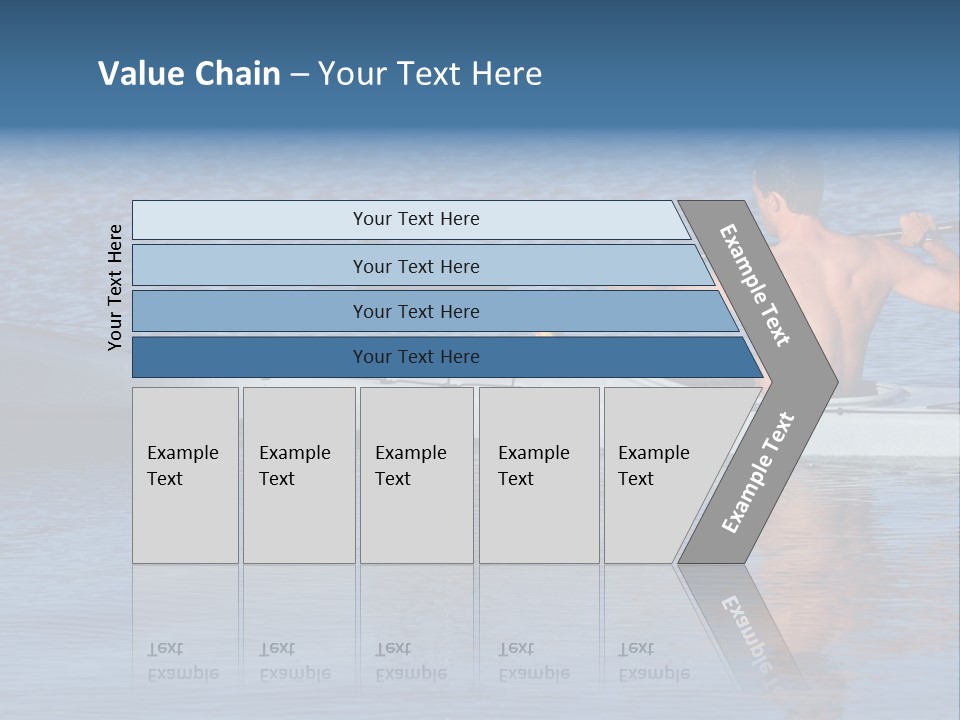 Value Chain – Your Text Here

Your Text Here

Your Text Here

Your Text Here

Your Text Here

Your Text Here

Example Text

Example Text

Example Text

Example Text

Example Text

Example Text

Example Text